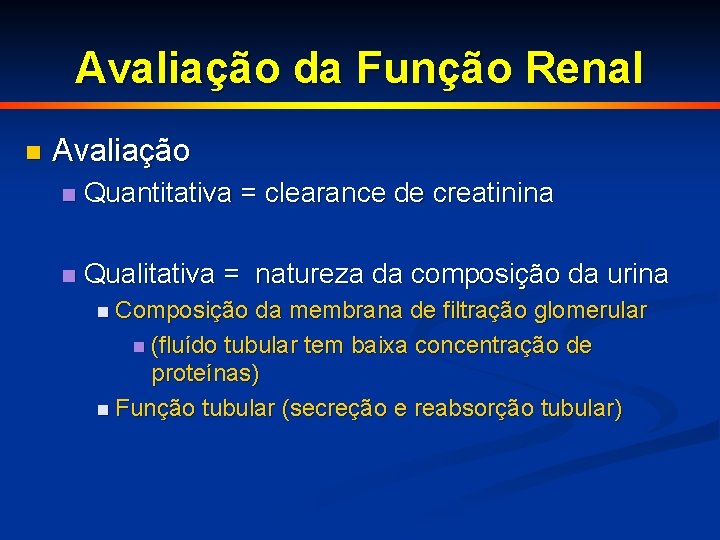 Avaliação da Função Renal

Avaliação

Quantitativa = clearance de creatinina

Qualitativa = natureza da composição da urina

Composição da membrana de filtração glomerular

(fluído tubular tem baixa concentração de proteínas)

Função tubular (secreção e reabsorção tubular)